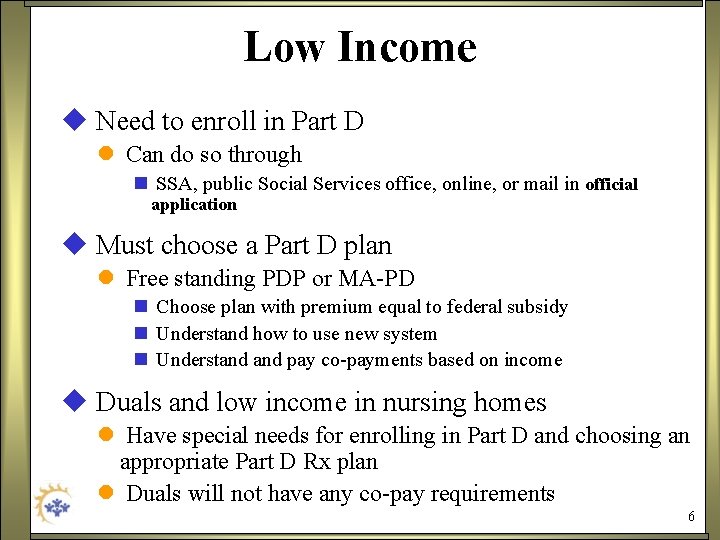 Low Income

Need to enroll in Part D

Can do so through

SSA, public Social Services office, online, or mail in official application

Must choose a Part D plan

Free standing PDP or MA-PD

Choose plan with premium equal to federal subsidy

Understand how to use new system

Understand and pay co-payments based on income

Duals and low income in nursing homes

Have special needs for enrolling in Part D and choosing an appropriate Part D Rx plan

Duals will not have any co-pay requirements

6